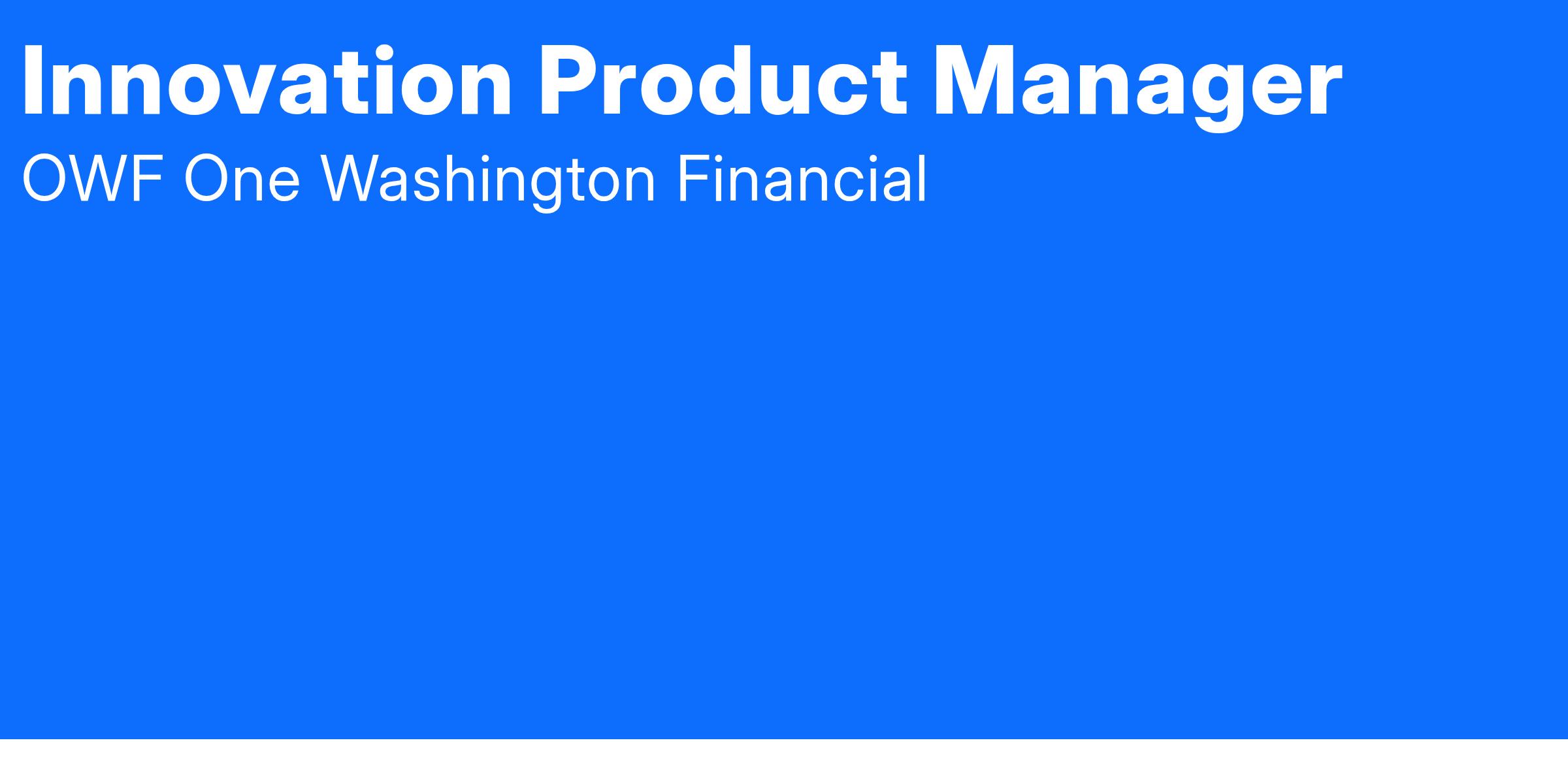 Innovation Product Manager

OWF One Washington Financial